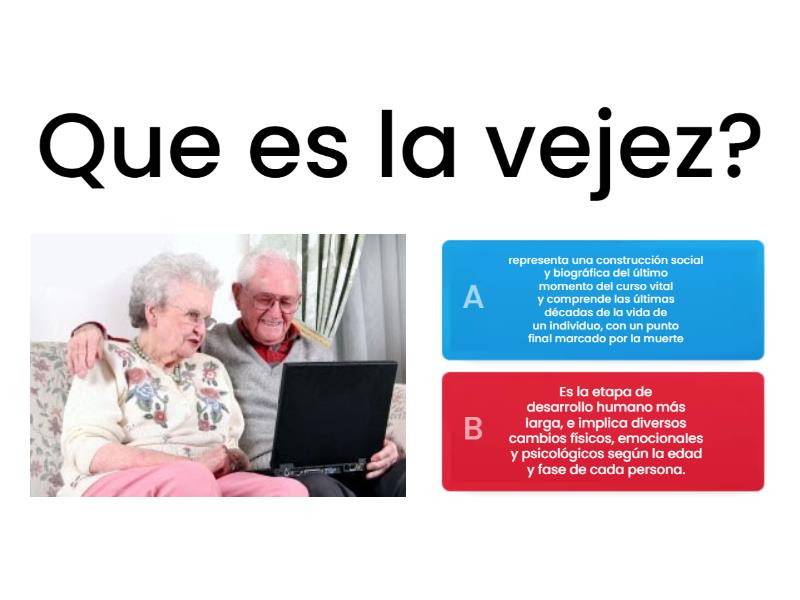 Que es la vejez?

A
representa una construcción social y biográfica del último momento del curso vital y comprende las últimas décadas de la vida de un individuo, con un punto final marcado por la muerte

B
Es la etapa de desarrollo humano más larga, e implica diversos cambios físicos, emocionales y psicológicos según la edad y fase de cada persona.